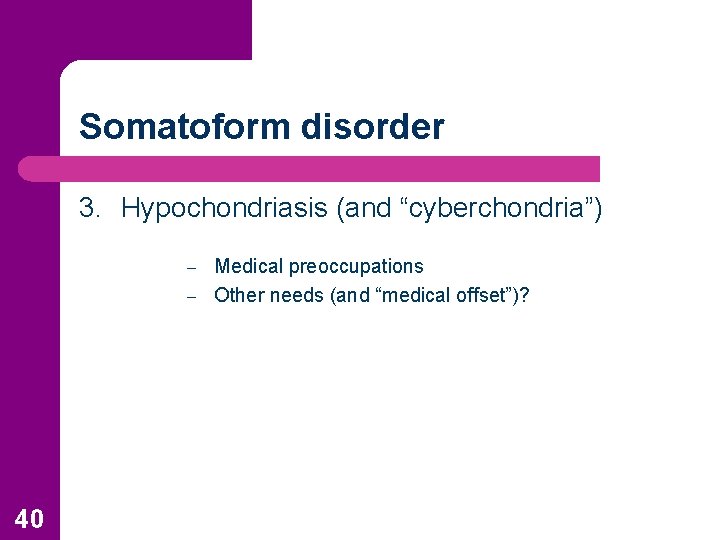 Somatoform disorder

3. Hypochondriasis (and “cyberchondria”)

– Medical preoccupations
– Other needs (and “medical offset”)?

40